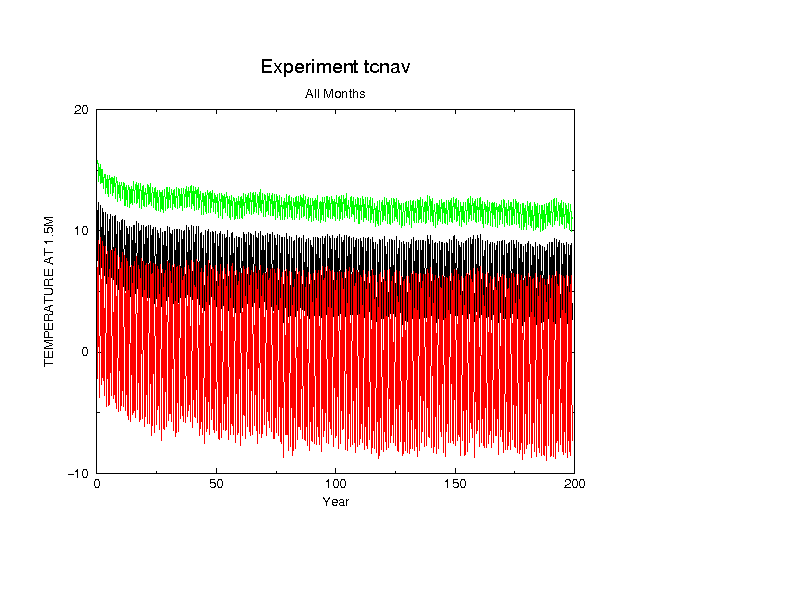 Experiment tcnav

All Months

TEMPERATURE AT 1.5M

20

10

0

−10

0

50

100

150

200

Year